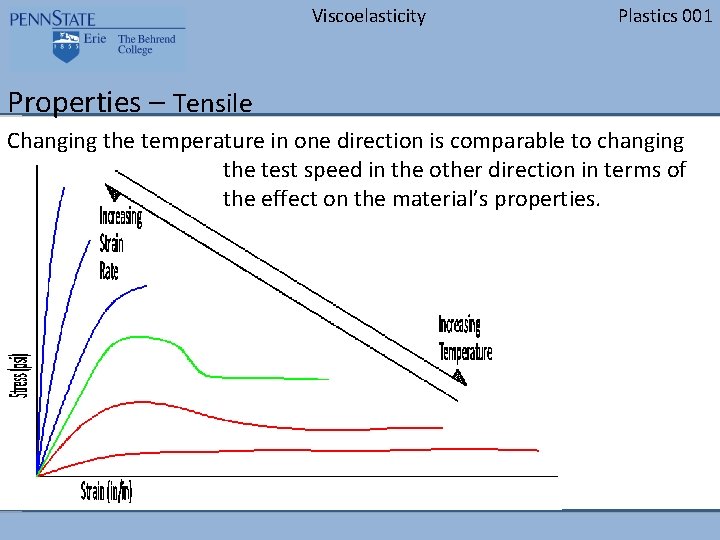 PENNSTATE
1855
Erie The Behrend College

Viscoelasticity

Plastics 001

Properties – Tensile

Changing the temperature in one direction is comparable to changing the test speed in the other direction in terms of the effect on the material's properties.

Increasing Strain Rate

Increasing Temperature

Stress (psi)

Strain (in/in)